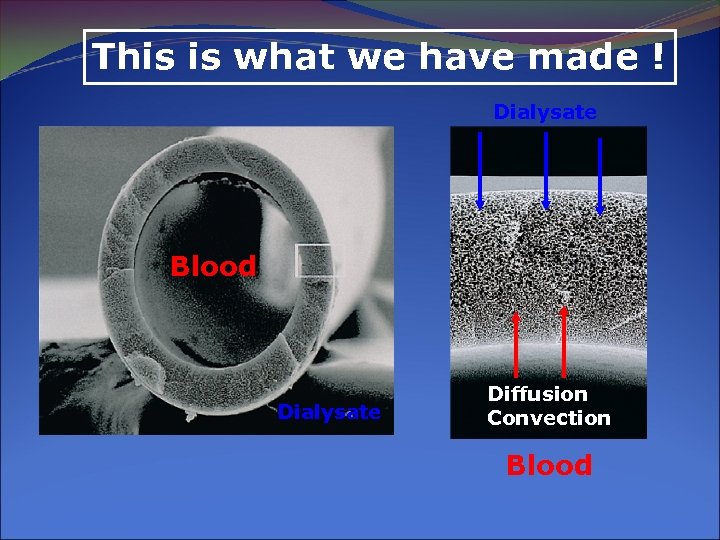 This is what we have made !

Blood

Dialysate

Dialysate

Diffusion
Convection

Blood